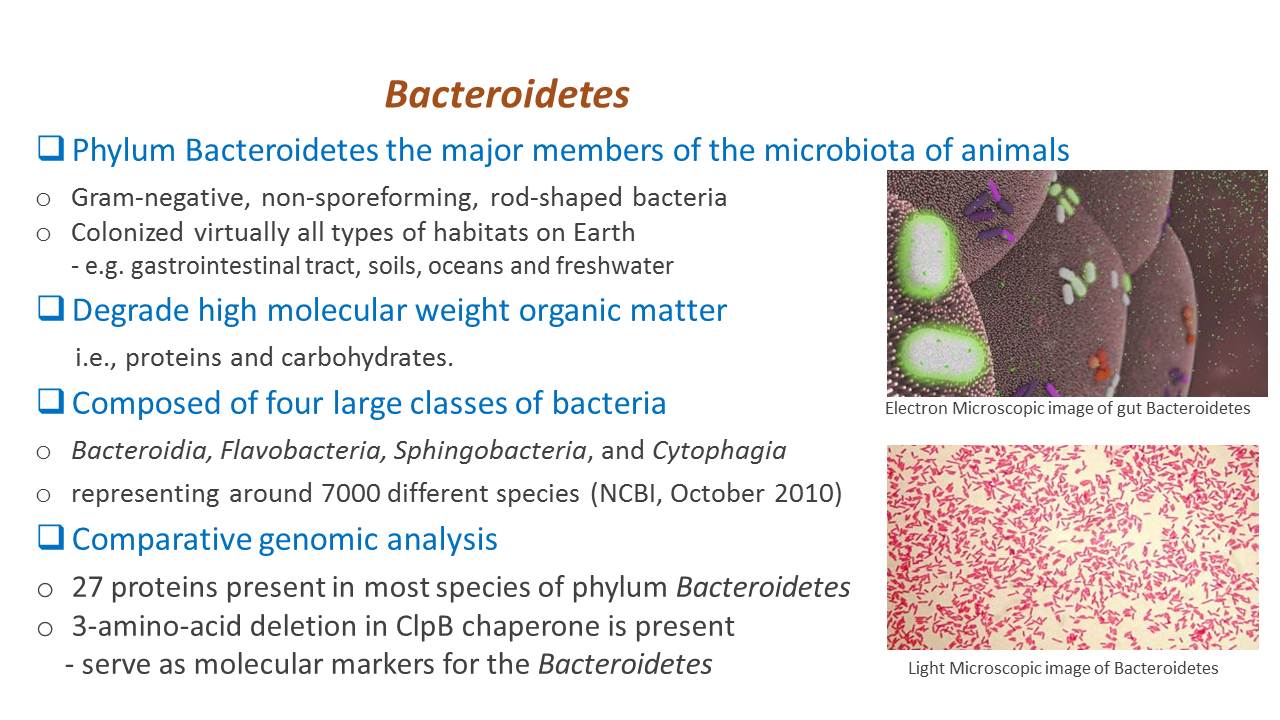 Bacteroidetes

❑ Phylum Bacteroidetes the major members of the microbiota of animals

o Gram-negative, non-sporeforming, rod-shaped bacteria
o Colonized virtually all types of habitats on Earth
- e.g. gastrointestinal tract, soils, oceans and freshwater

❑ Degrade high molecular weight organic matter

i.e., proteins and carbohydrates.

❑ Composed of four large classes of bacteria

o Bacteroidia, Flavobacteria, Sphingobacteria, and Cytophagia
o representing around 7000 different species (NCBI, October 2010)

❑ Comparative genomic analysis

o 27 proteins present in most species of phylum Bacteroidetes
o 3-amino-acid deletion in ClpB chaperone is present
- serve as molecular markers for the Bacteroidetes

Electron Microscopic image of gut Bacteroidetes

Light Microscopic image of Bacteroidetes